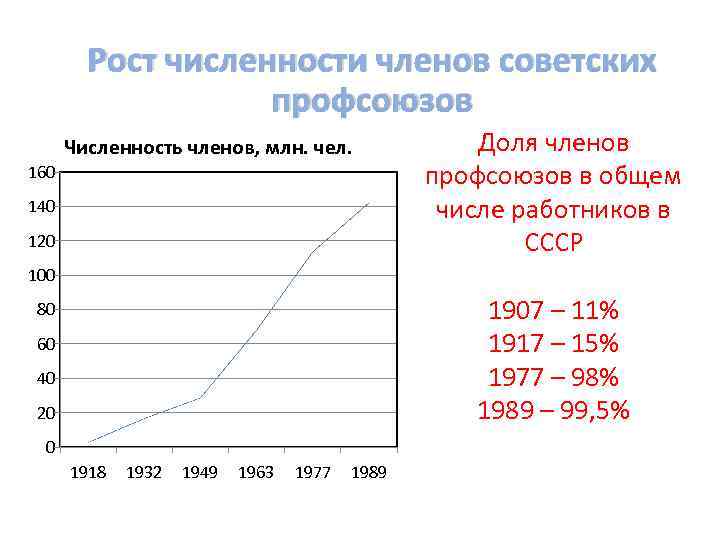 Рост численности членов советских профсоюзов

Численность членов, млн. чел.

160
140
120
100
80
60
40
20
0

1918 1932 1949 1963 1977 1989

Доля членов профсоюзов в общем числе работников в СССР

1907 – 11%
1917 – 15%
1977 – 98%
1989 – 99,5%